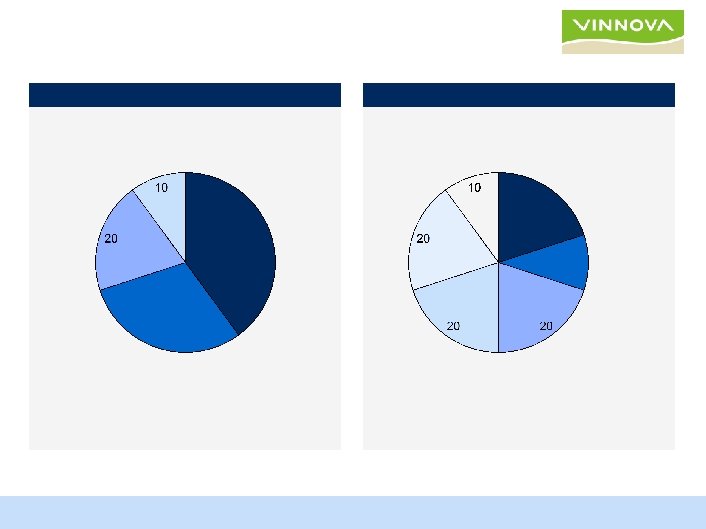 VINNOVA

10

20

10

20

20

20